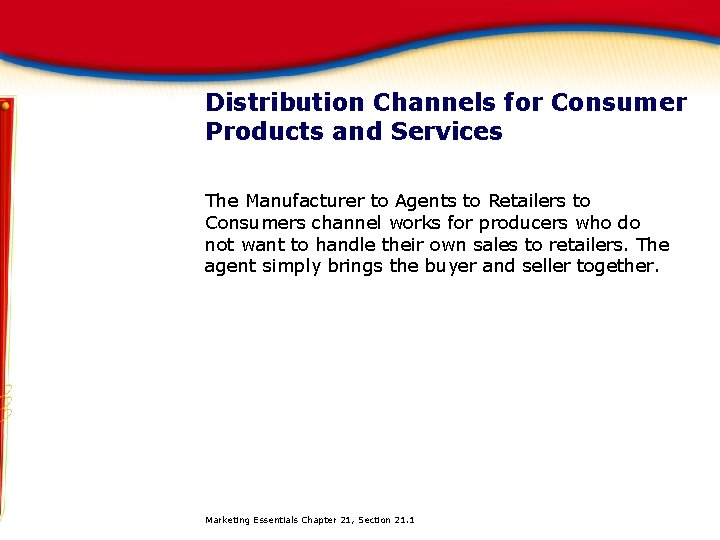 Distribution Channels for Consumer Products and Services

The Manufacturer to Agents to Retailers to Consumers channel works for producers who do not want to handle their own sales to retailers. The agent simply brings the buyer and seller together.

Marketing Essentials Chapter 21, Section 21.1